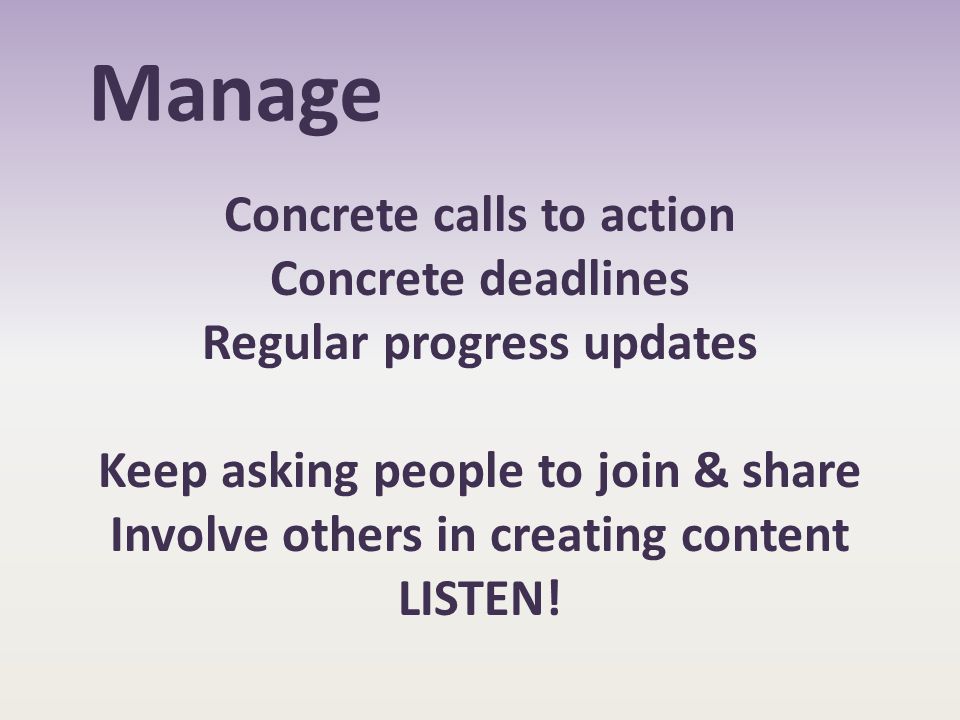 Manage

Concrete calls to action
Concrete deadlines
Regular progress updates

Keep asking people to join & share
Involve others in creating content
LISTEN!